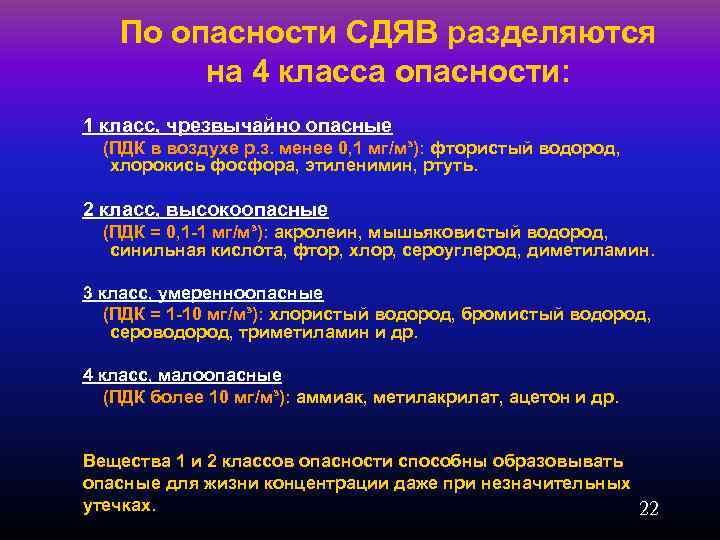 По опасности СДЯВ разделяются на 4 класса опасности:

1 класс, чрезвычайно опасные
(ПДК в воздухе р.з. менее 0,1 мг/м³): фтористый водород, хлорокись фосфора, этиленимин, ртуть.

2 класс, высокоопасные
(ПДК = 0,1-1 мг/м³): акролеин, мышьяковистый водород, синильная кислота, фтор, хлор, сероуглерод, диметиламин.

3 класс, умеренноопасные
(ПДК = 1-10 мг/м³): хлористый водород, бромистый водород, сероводород, триметиламин и др.

4 класс, малоопасные
(ПДК более 10 мг/м³): аммиак, метилакрилат, ацетон и др.

Вещества 1 и 2 классов опасности способны образовывать опасные для жизни концентрации даже при незначительных утечках.

22